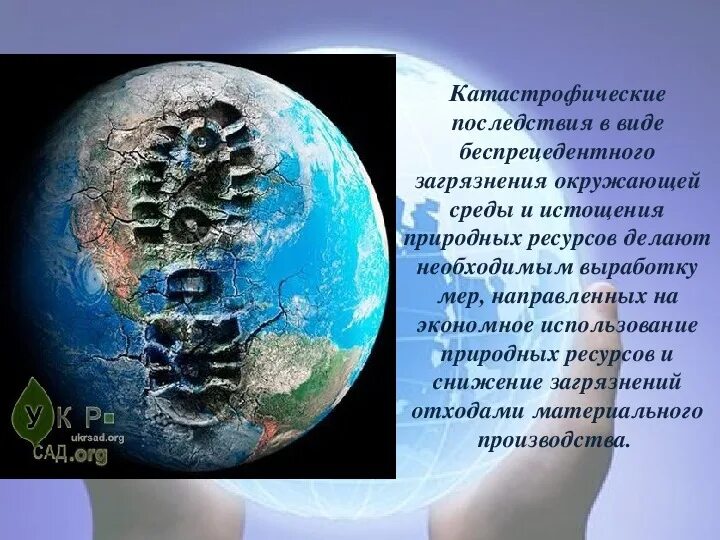 УКР
ukrsad.org
САД.org

Катастрофические последствия в виде беспрецедентного загрязнения окружающей среды и истощения природных ресурсов делают необходимым выработку мер, направленных на экономное использование природных ресурсов и снижение загрязнений отходами материального производства.